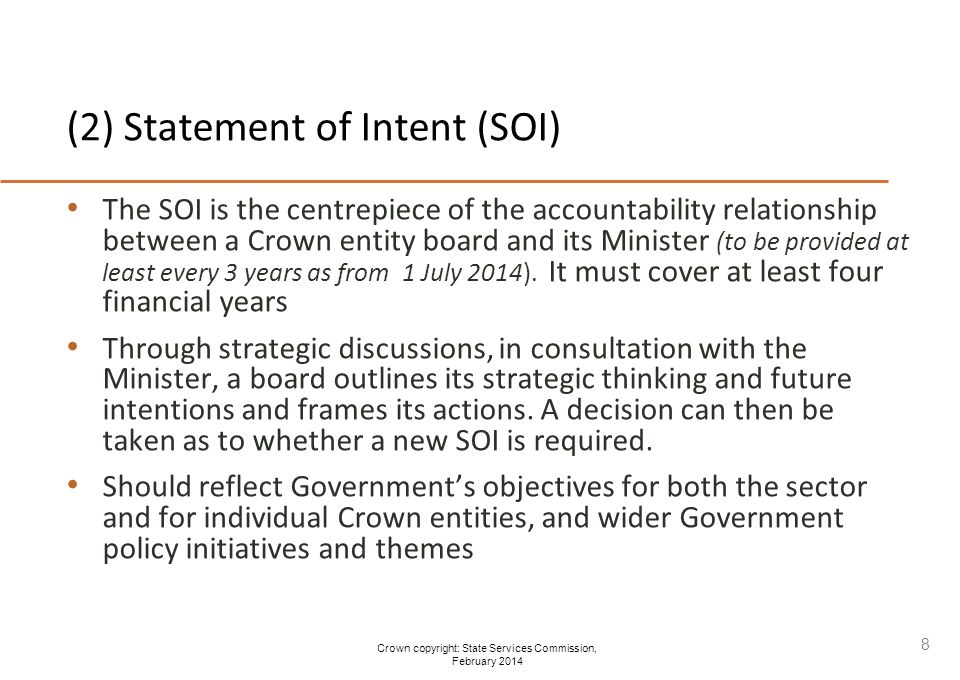 (2) Statement of Intent (SOI)

• The SOI is the centrepiece of the accountability relationship between a Crown entity board and its Minister (to be provided at least every 3 years as from 1 July 2014). It must cover at least four financial years

• Through strategic discussions, in consultation with the Minister, a board outlines its strategic thinking and future intentions and frames its actions. A decision can then be taken as to whether a new SOI is required.

• Should reflect Government's objectives for both the sector and for individual Crown entities, and wider Government policy initiatives and themes

Crown copyright: State Services Commission, February 2014

8